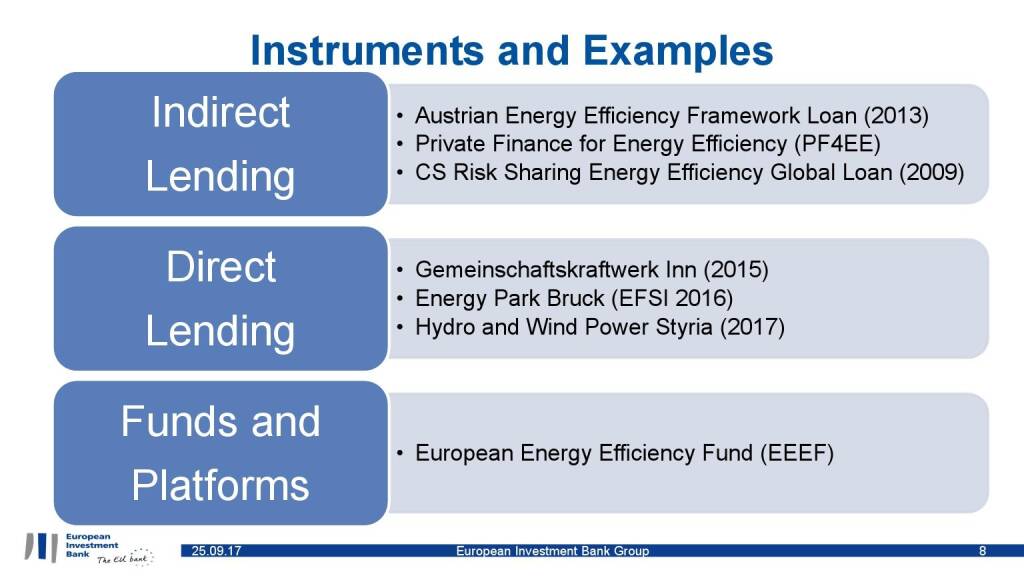 Instruments and Examples

Indirect Lending

• Austrian Energy Efficiency Framework Loan (2013)
• Private Finance for Energy Efficiency (PF4EE)
• CS Risk Sharing Energy Efficiency Global Loan (2009)

Direct Lending

• Gemeinschaftskraftwerk Inn (2015)
• Energy Park Bruck (EFSI 2016)
• Hydro and Wind Power Styria (2017)

Funds and Platforms

• European Energy Efficiency Fund (EEEF)

European Investment Bank The EU bank

25.09.17 European Investment Bank Group 8